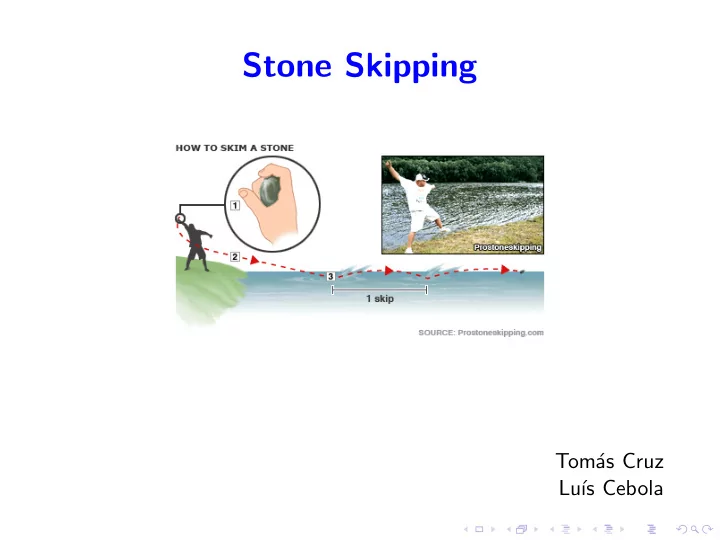 Stone Skipping

HOW TO SKIM A STONE

1

2

3

1 skip

Prostoneskipping

SOURCE: Prostoneskipping.com

Tomás Cruz
Luís Cebola